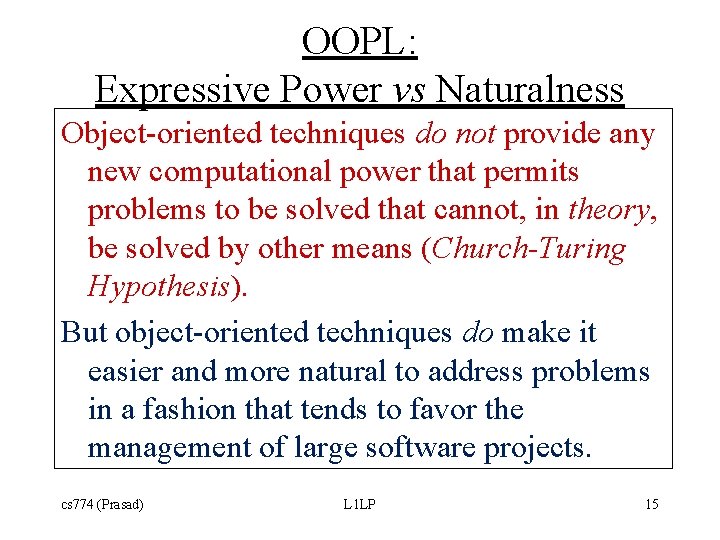 OOPL:
Expressive Power vs Naturalness

Object-oriented techniques do not provide any new computational power that permits problems to be solved that cannot, in theory, be solved by other means (Church-Turing Hypothesis).

But object-oriented techniques do make it easier and more natural to address problems in a fashion that tends to favor the management of large software projects.

cs774 (Prasad)

L1LP

15